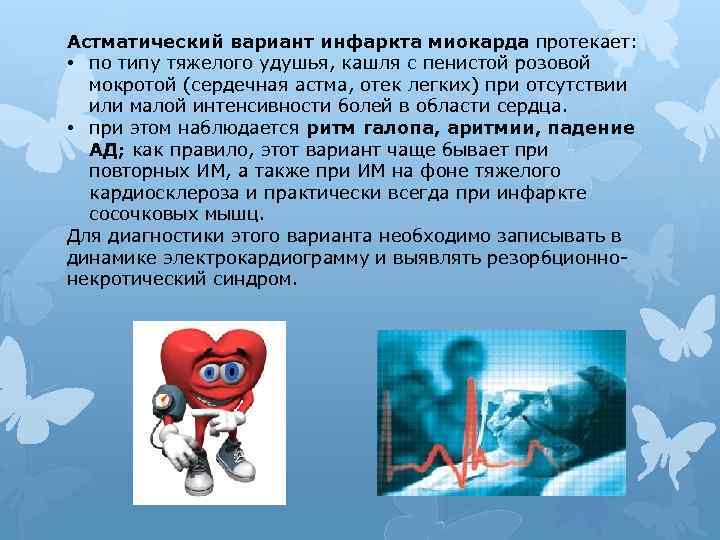 Астматический вариант инфаркта миокарда протекает:
• по типу тяжелого удушья, кашля с пенистой розовой мокротой (сердечная астма, отек легких) при отсутствии или малой интенсивности болей в области сердца.
• при этом наблюдается ритм галопа, аритмии, падение АД; как правило, этот вариант чаще бывает при повторных ИМ, а также при ИМ на фоне тяжелого кардиосклероза и практически всегда при инфаркте сосочковых мышц.
Для диагностики этого варианта необходимо записывать в динамике электрокардиограмму и выявлять резорбционно-некротический синдром.